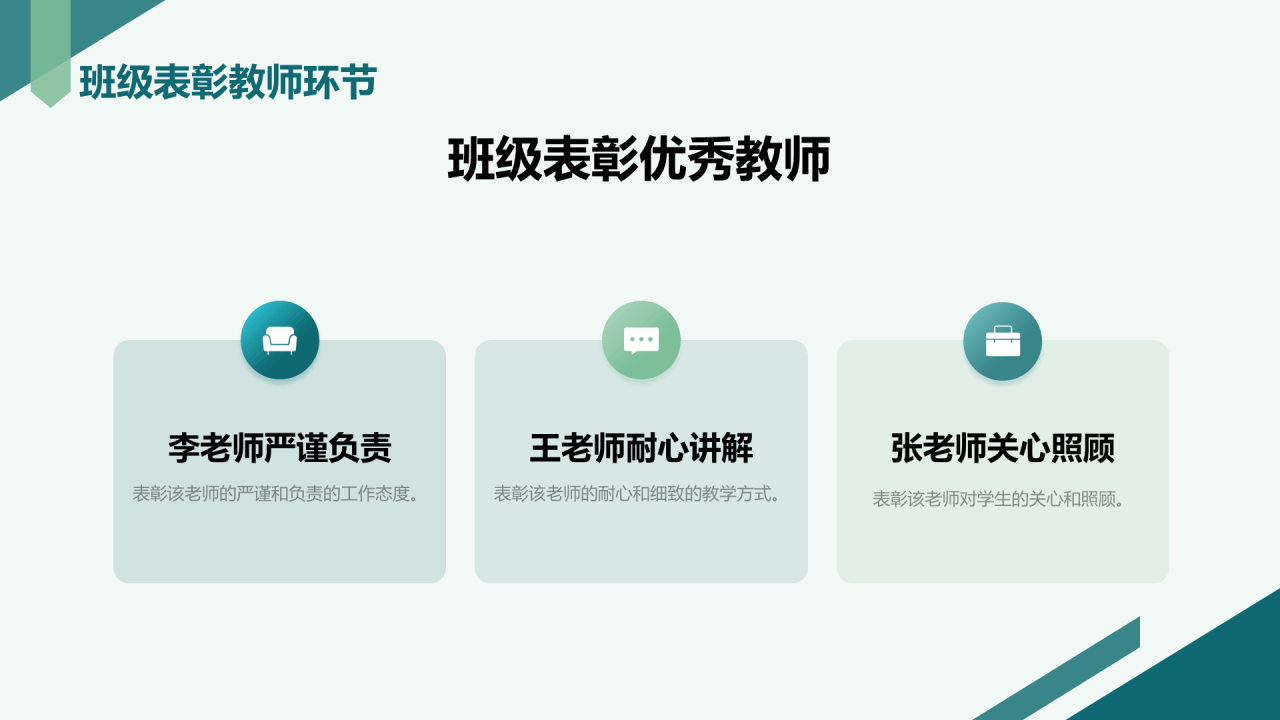 班级表彰教师环节

班级表彰优秀教师

李老师严谨负责

表彰该老师的严谨和负责的工作态度。

王老师耐心讲解

表彰该老师的耐心和细致的教学方式。

张老师关心照顾

表彰该老师对学生的关心和照顾。